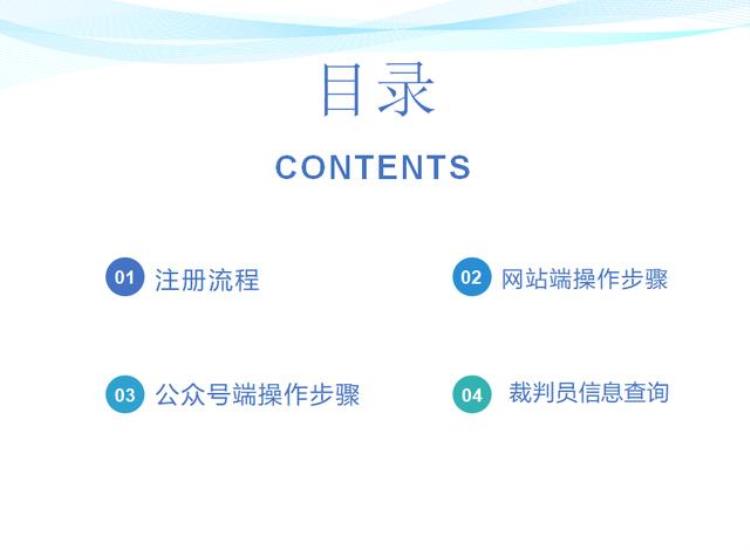 目录

CONTENTS

01 注册流程

02 网站端操作步骤

03 公众号端操作步骤

04 裁判员信息查询